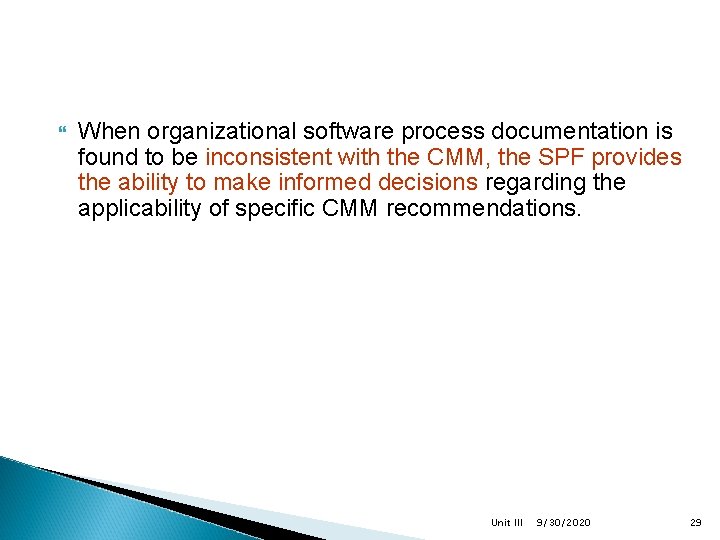 When organizational software process documentation is found to be inconsistent with the CMM, the SPF provides the ability to make informed decisions regarding the applicability of specific CMM recommendations.

Unit III 9/30/2020 29